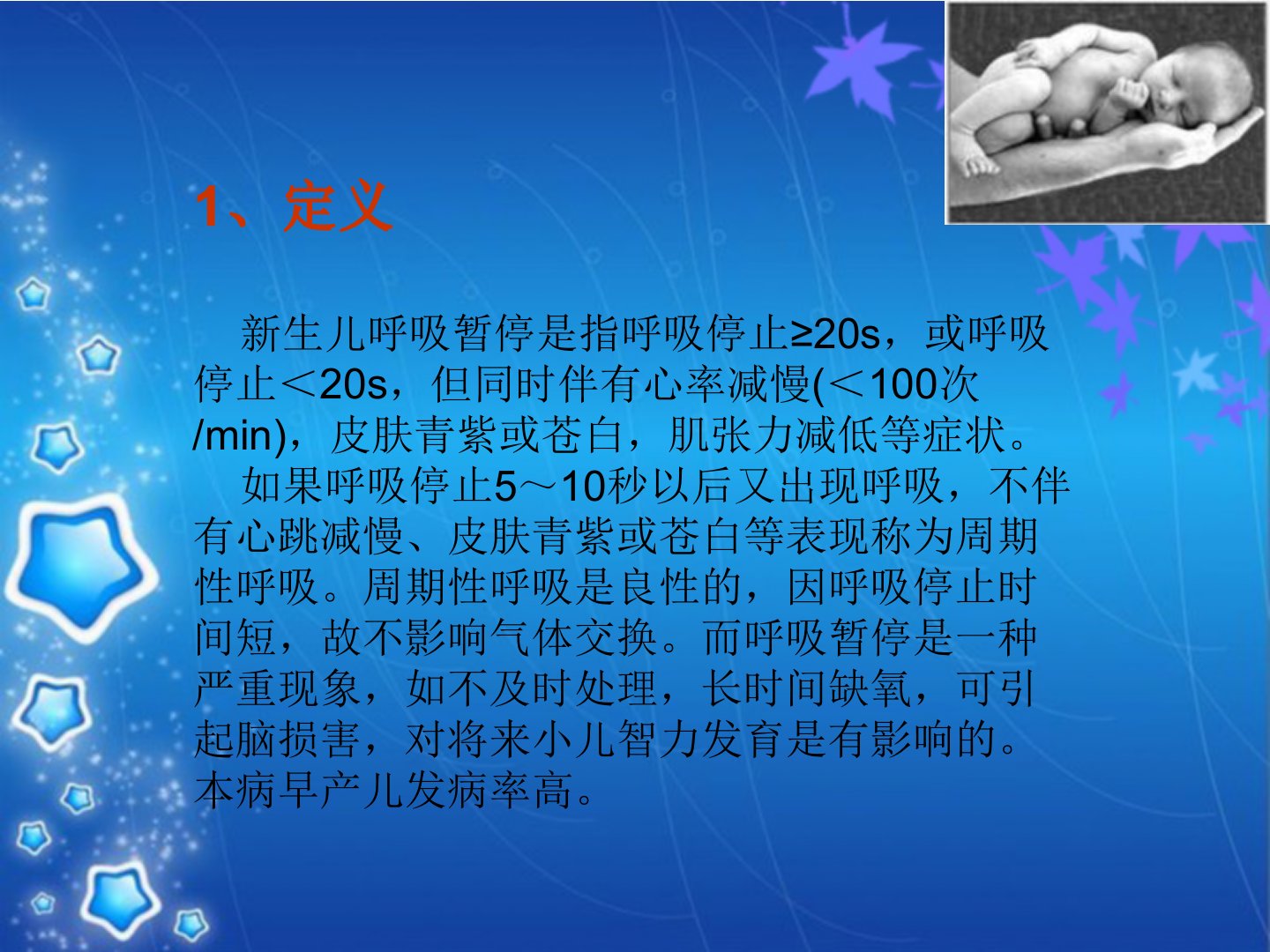 1、定义

新生儿呼吸暂停是指呼吸停止≥20s，或呼吸停止＜20s，但同时伴有心率减慢(＜100次/min)，皮肤青紫或苍白，肌张力减低等症状。

如果呼吸停止5～10秒以后又出现呼吸，不伴有心跳减慢、皮肤青紫或苍白等表现称为周期性呼吸。周期性呼吸是良性的，因呼吸停止时间短，故不影响气体交换。而呼吸暂停是一种严重现象，如不及时处理，长时间缺氧，可引起脑损害，对将来小儿智力发育是有影响的。本病早产儿发病率高。